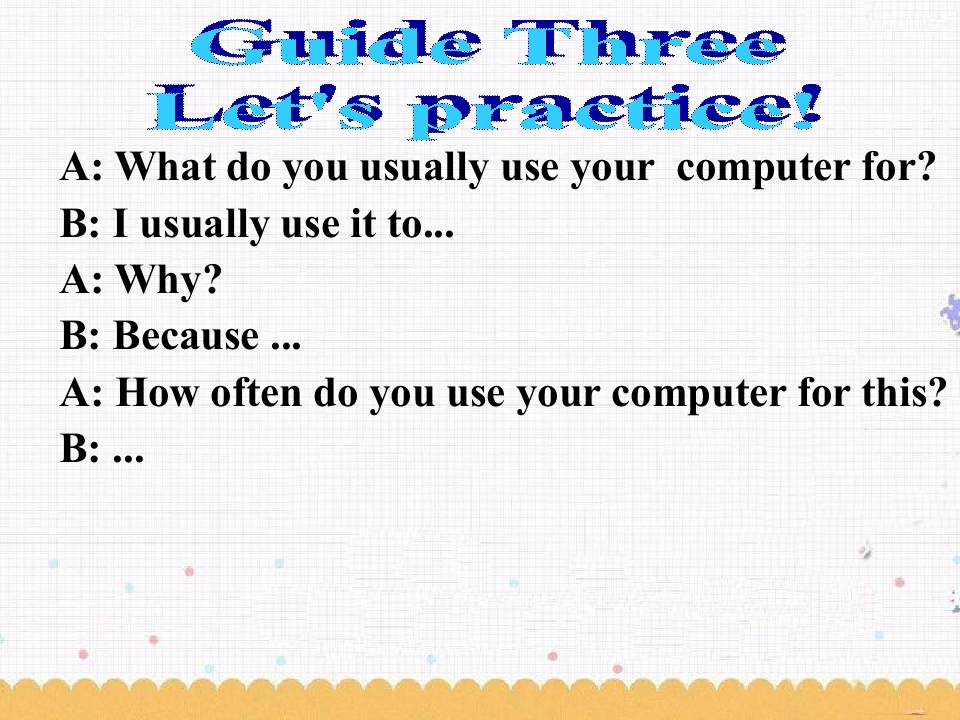 Guide Three
Let's practice!

A: What do you usually use your computer for?
B: I usually use it to...
A: Why?
B: Because ...
A: How often do you use your computer for this?
B: ...